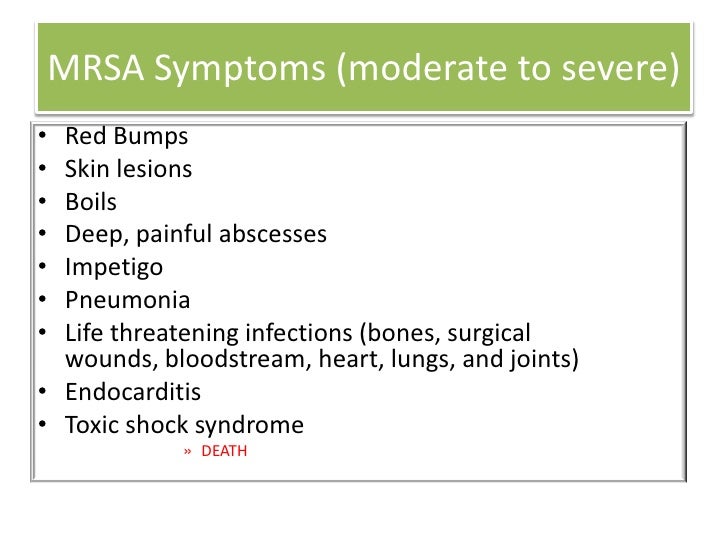 MRSA Symptoms (moderate to severe)

• Red Bumps
• Skin lesions
• Boils
• Deep, painful abscesses
• Impetigo
• Pneumonia
• Life threatening infections (bones, surgical wounds, bloodstream, heart, lungs, and joints)
• Endocarditis
• Toxic shock syndrome
» DEATH